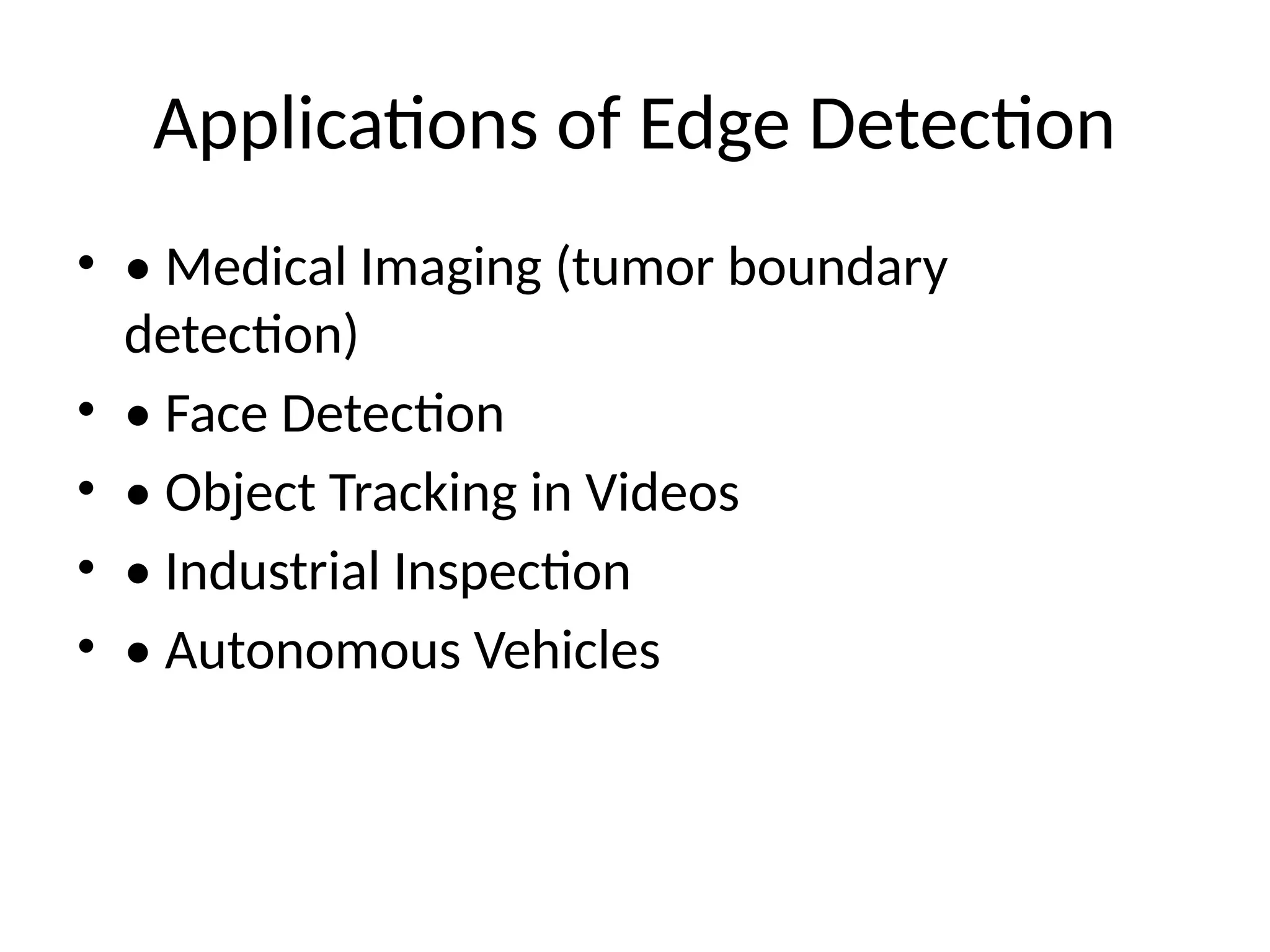 Applications of Edge Detection

• • Medical Imaging (tumor boundary detection)
• • Face Detection
• • Object Tracking in Videos
• • Industrial Inspection
• • Autonomous Vehicles